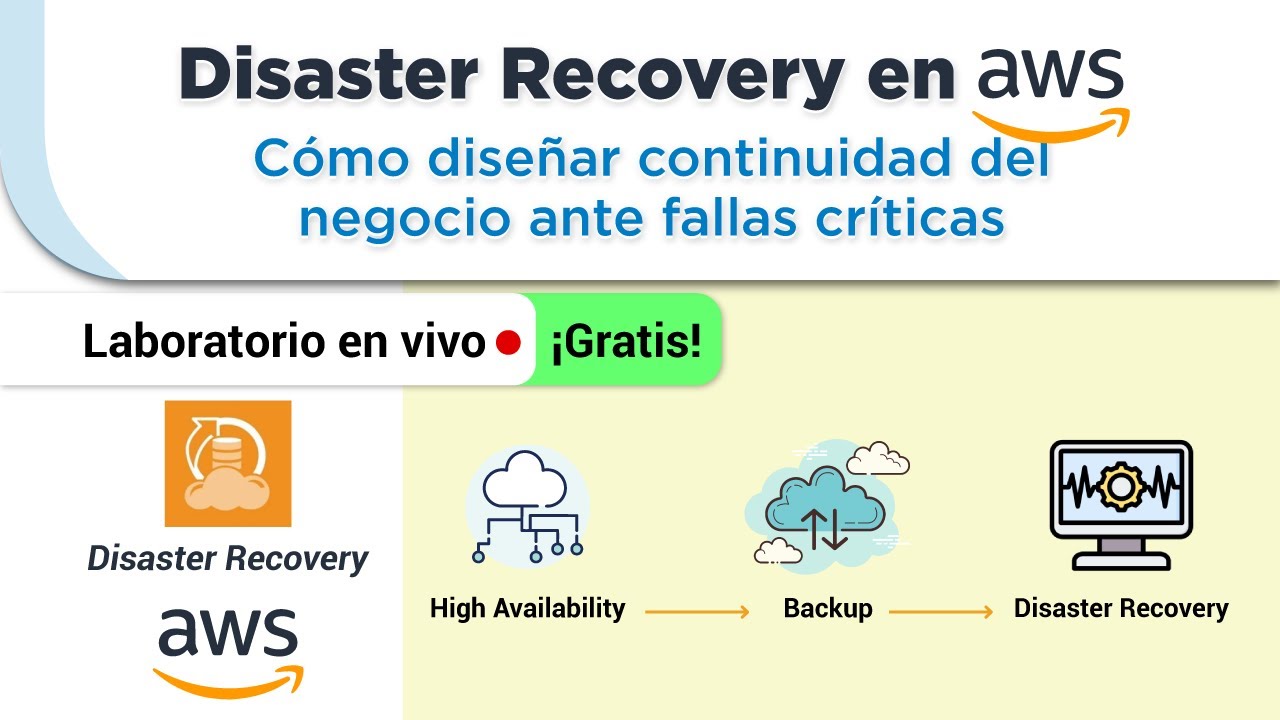 Disaster Recovery en aws

Cómo diseñar continuidad del negocio ante fallas críticas

Laboratorio en vivo ¡Gratis!

Disaster Recovery

aws

High Availability

Backup

Disaster Recovery